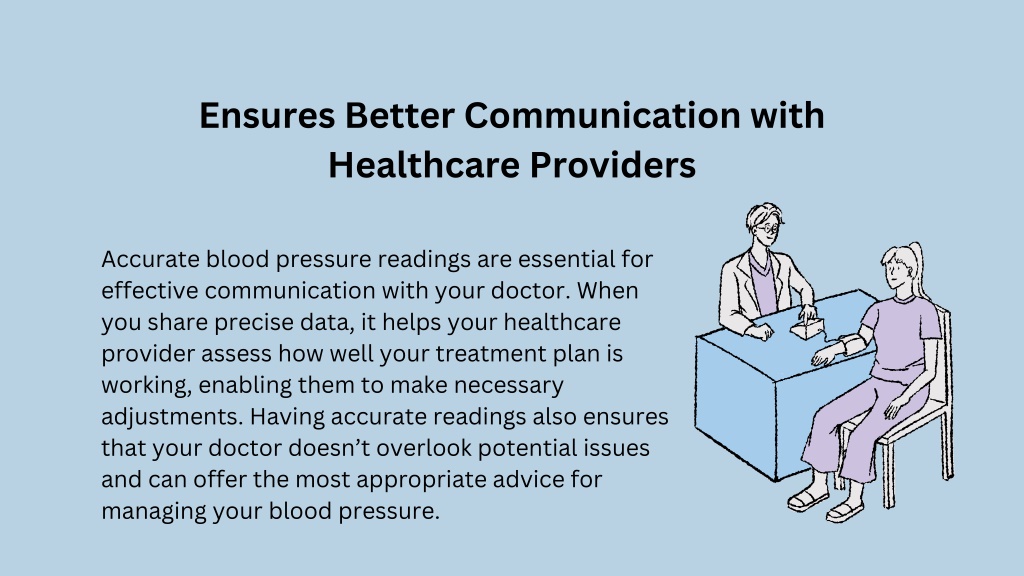 Ensures Better Communication with Healthcare Providers

Accurate blood pressure readings are essential for effective communication with your doctor. When you share precise data, it helps your healthcare provider assess how well your treatment plan is working, enabling them to make necessary adjustments. Having accurate readings also ensures that your doctor doesn’t overlook potential issues and can offer the most appropriate advice for managing your blood pressure.